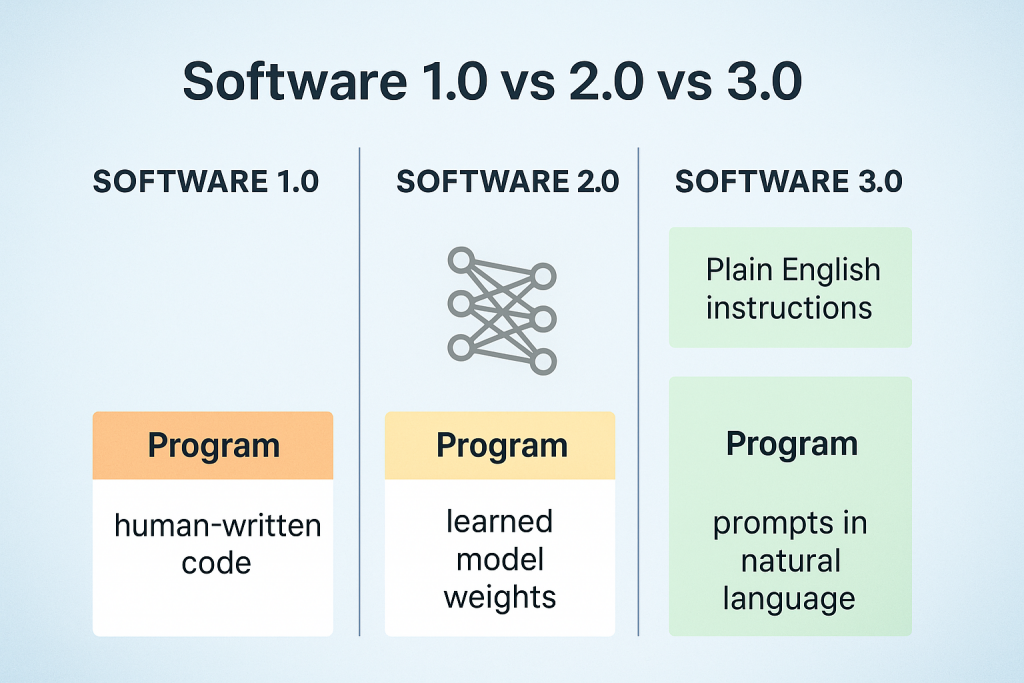 Software 1.0 vs 2.0 vs 3.0

SOFTWARE 1.0

Program

human-written code

SOFTWARE 2.0

Program

learned model weights

SOFTWARE 3.0

Plain English instructions

Program

prompts in natural language